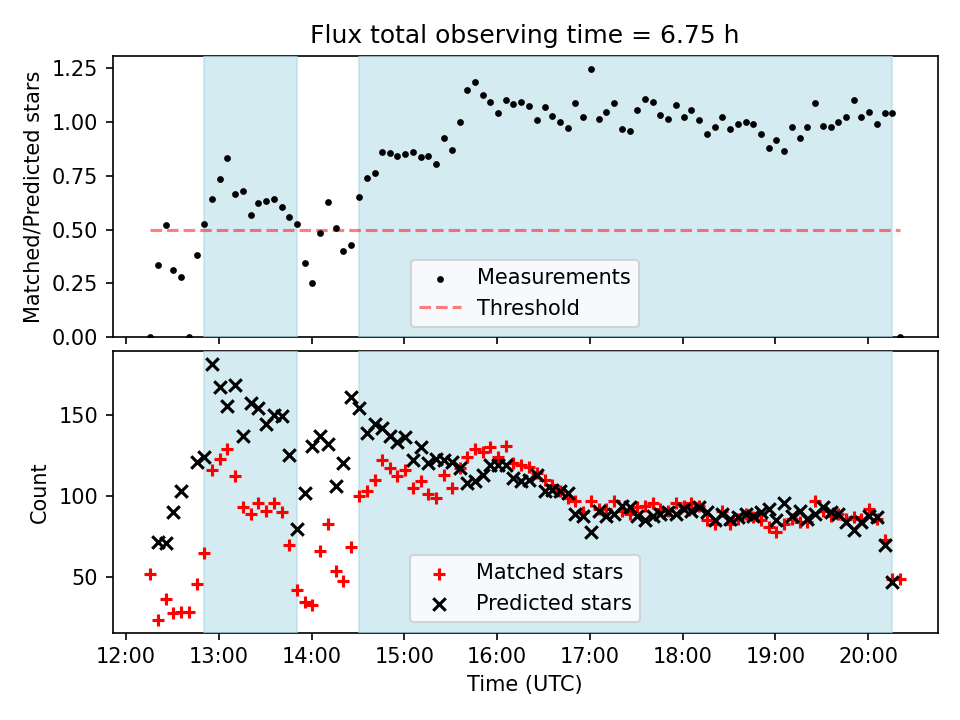 Flux total observing time = 6.75 h

Matched/Predicted stars

1.25
1.00
0.75
0.50
0.25
0.00

Measurements
Threshold

Count

150
100
50

Matched stars
Predicted stars

12:00 13:00 14:00 15:00 16:00 17:00 18:00 19:00 20:00

Time (UTC)